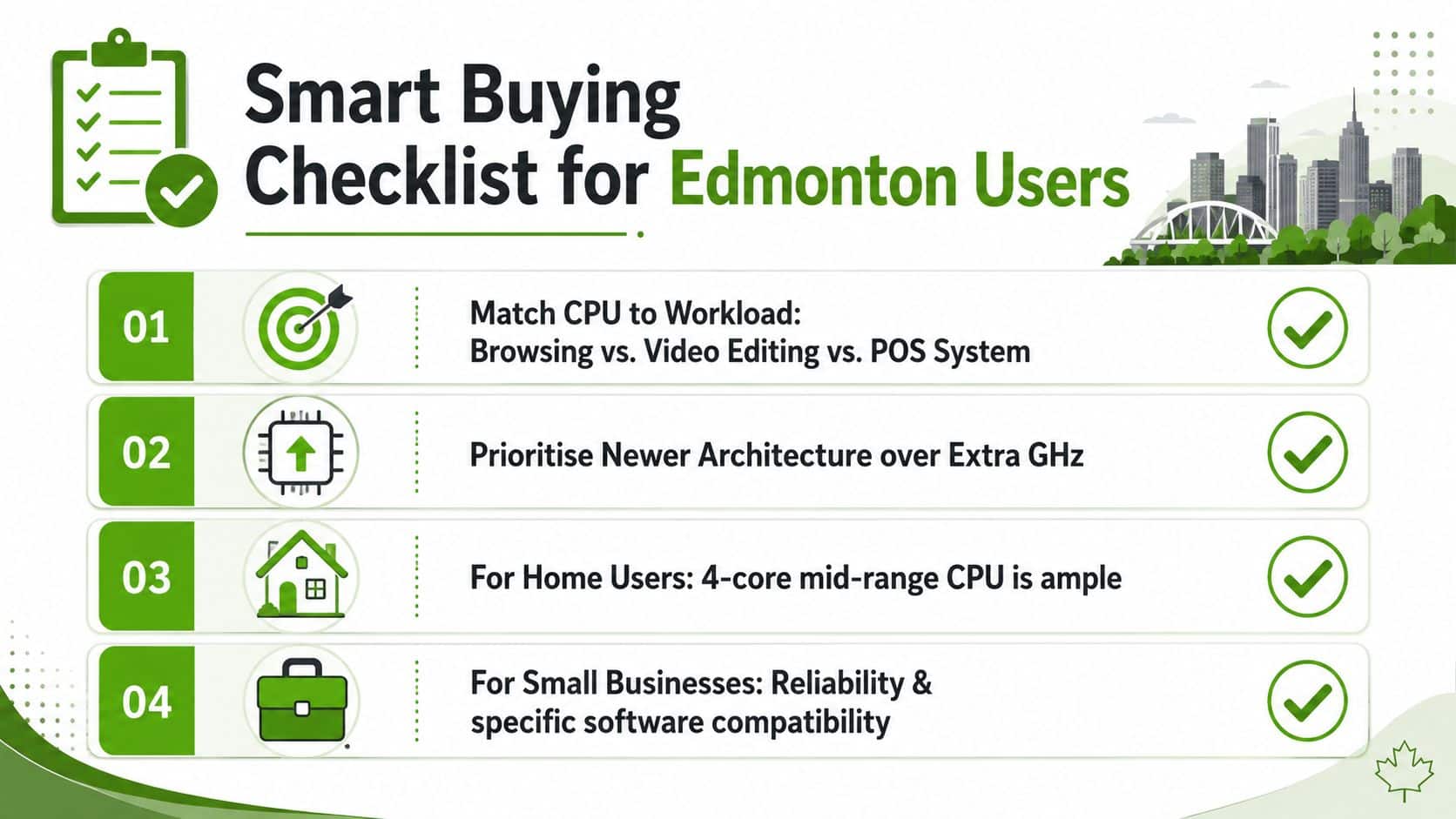 Smart Buying Checklist for Edmonton Users

01 Match CPU to Workload: Browsing vs. Video Editing vs. POS System

02 Prioritise Newer Architecture over Extra GHz

03 For Home Users: 4-core mid-range CPU is ample

04 For Small Businesses: Reliability & specific software compatibility